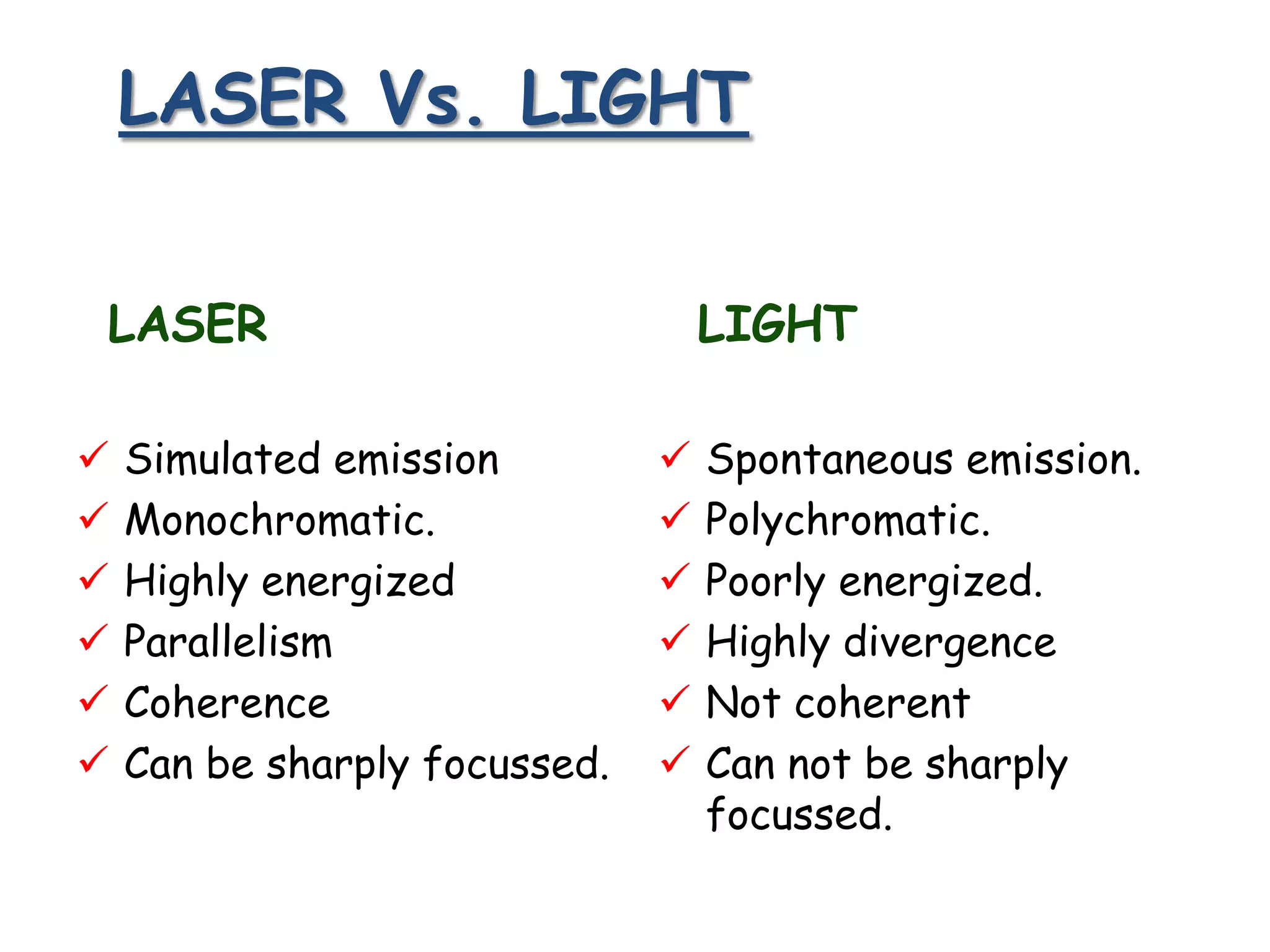 LASER Vs. LIGHT

LASER

✓ Simulated emission
✓ Monochromatic.
✓ Highly energized
✓ Parallelism
✓ Coherence
✓ Can be sharply focussed.

LIGHT

✓ Spontaneous emission.
✓ Polychromatic.
✓ Poorly energized.
✓ Highly divergence
✓ Not coherent
✓ Can not be sharply focussed.